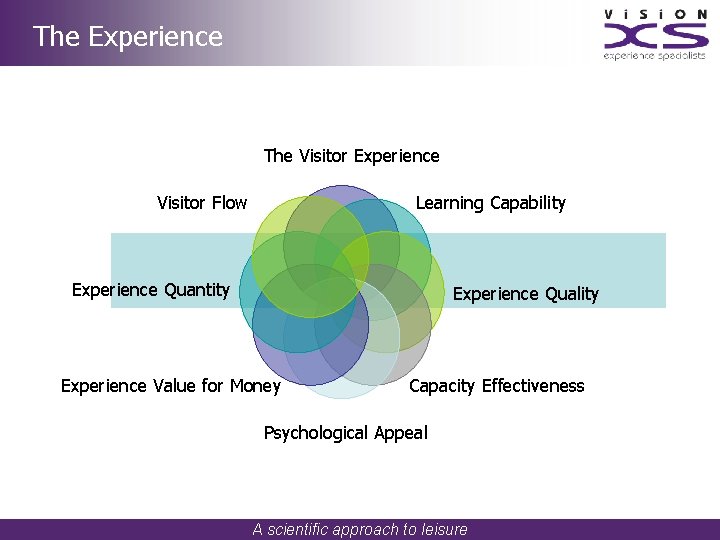 The Experience

ViSiON
XS
experience specialists

The Visitor Experience

Visitor Flow

Learning Capability

Experience Quantity

Experience Quality

Experience Value for Money

Capacity Effectiveness

Psychological Appeal

A scientific approach to leisure